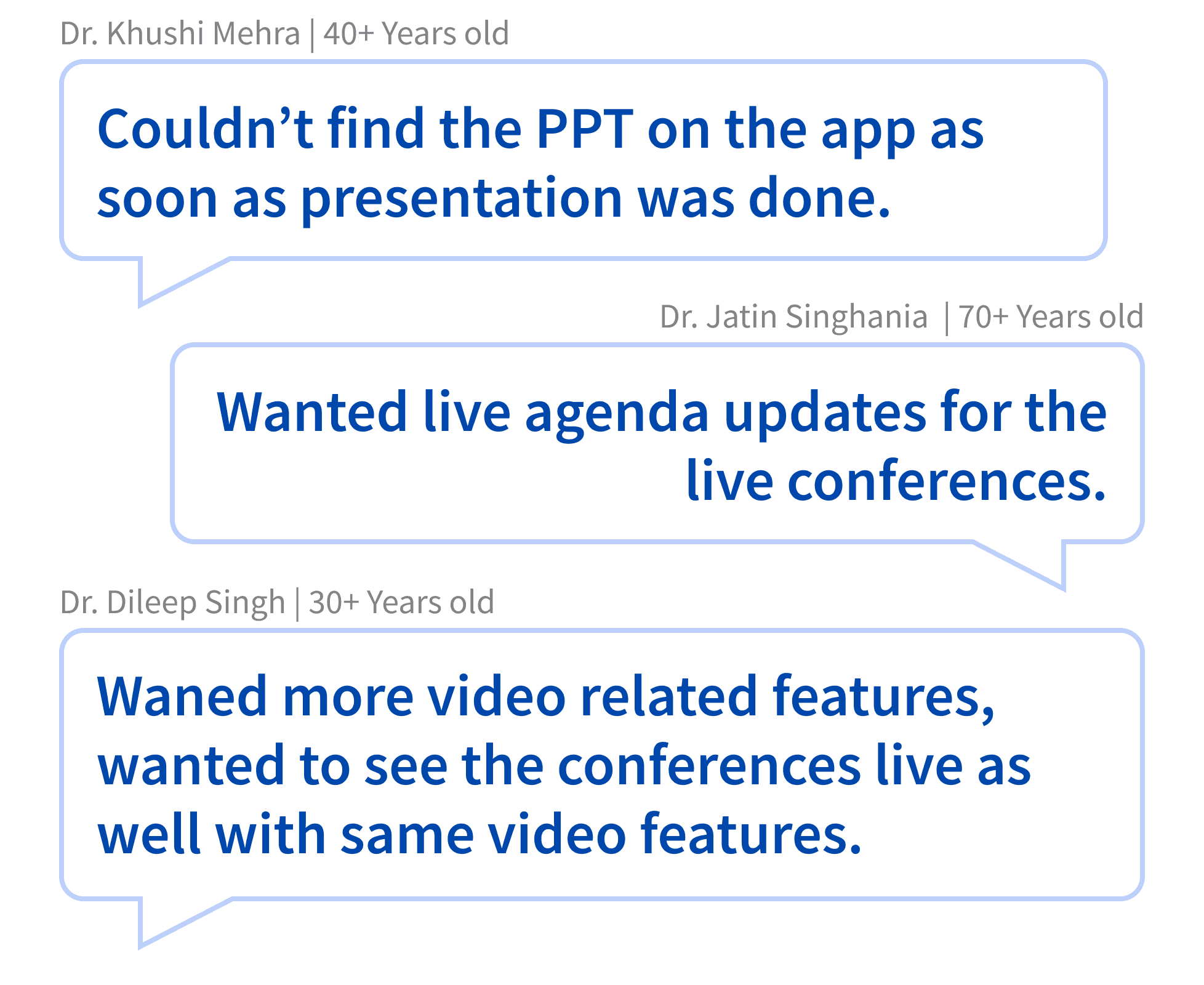 Dr. Khushi Mehra | 40+ Years old

Couldn’t find the PPT on the app as soon as presentation was done.

Dr. Jatin Singhania | 70+ Years old

Wanted live agenda updates for the live conferences.

Dr. Dileep Singh | 30+ Years old

Waned more video related features, wanted to see the conferences live as well with same video features.